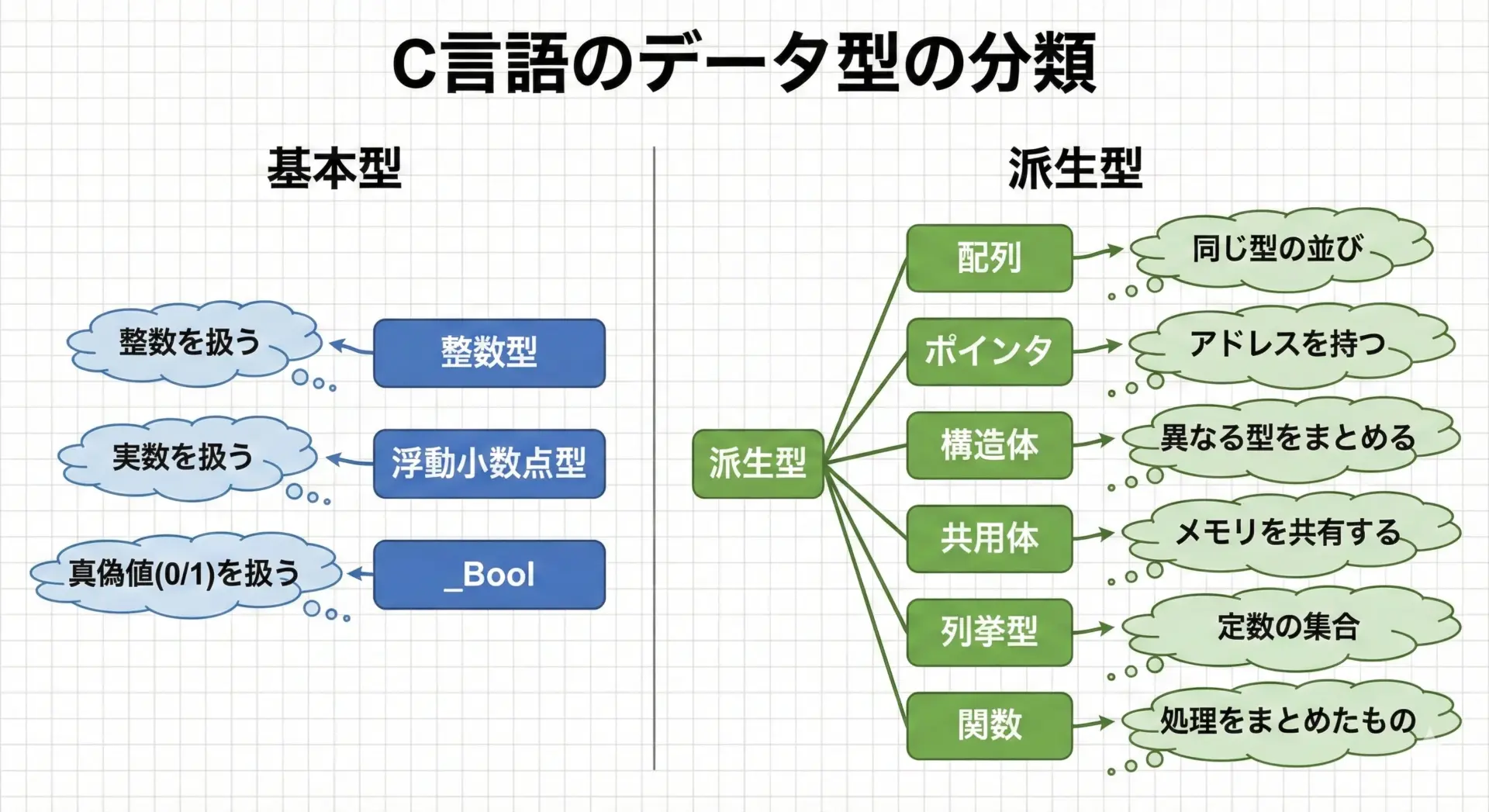 C言語のデータ型の分類

基本型

整数を扱う
整数型

実数を扱う
浮動小数点型

真偽値(0/1)を扱う
_Bool

派生型

派生型

配列
同じ型の並び

ポインタ
アドレスを持つ

構造体
異なる型をまとめる

共用体
メモリを共有する

列挙型
定数の集合

関数
処理をまとめたもの